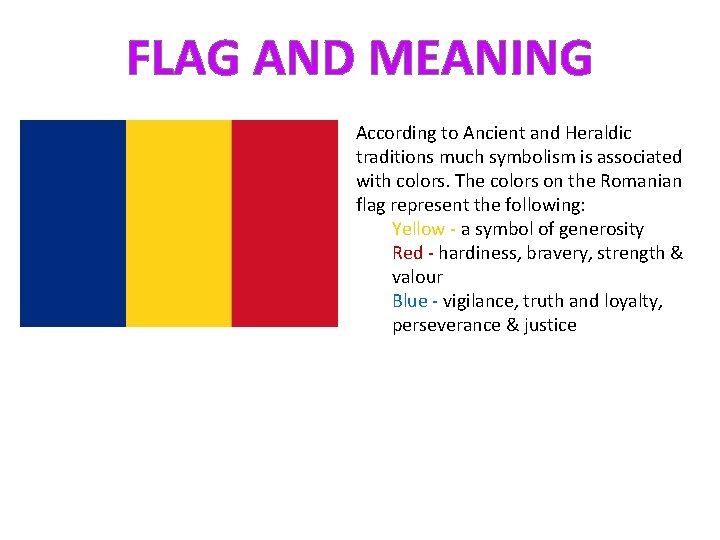 FLAG AND MEANING

According to Ancient and Heraldic traditions much symbolism is associated with colors. The colors on the Romanian flag represent the following:

Yellow - a symbol of generosity

Red - hardiness, bravery, strength & valour

Blue - vigilance, truth and loyalty, perseverance & justice